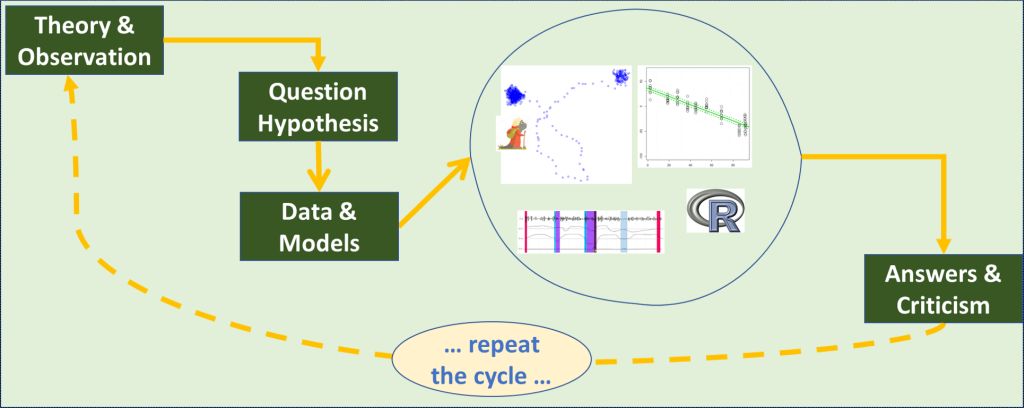 Theory & Observation

Question Hypothesis

Data & Models

R

Answers & Criticism

… repeat the cycle …